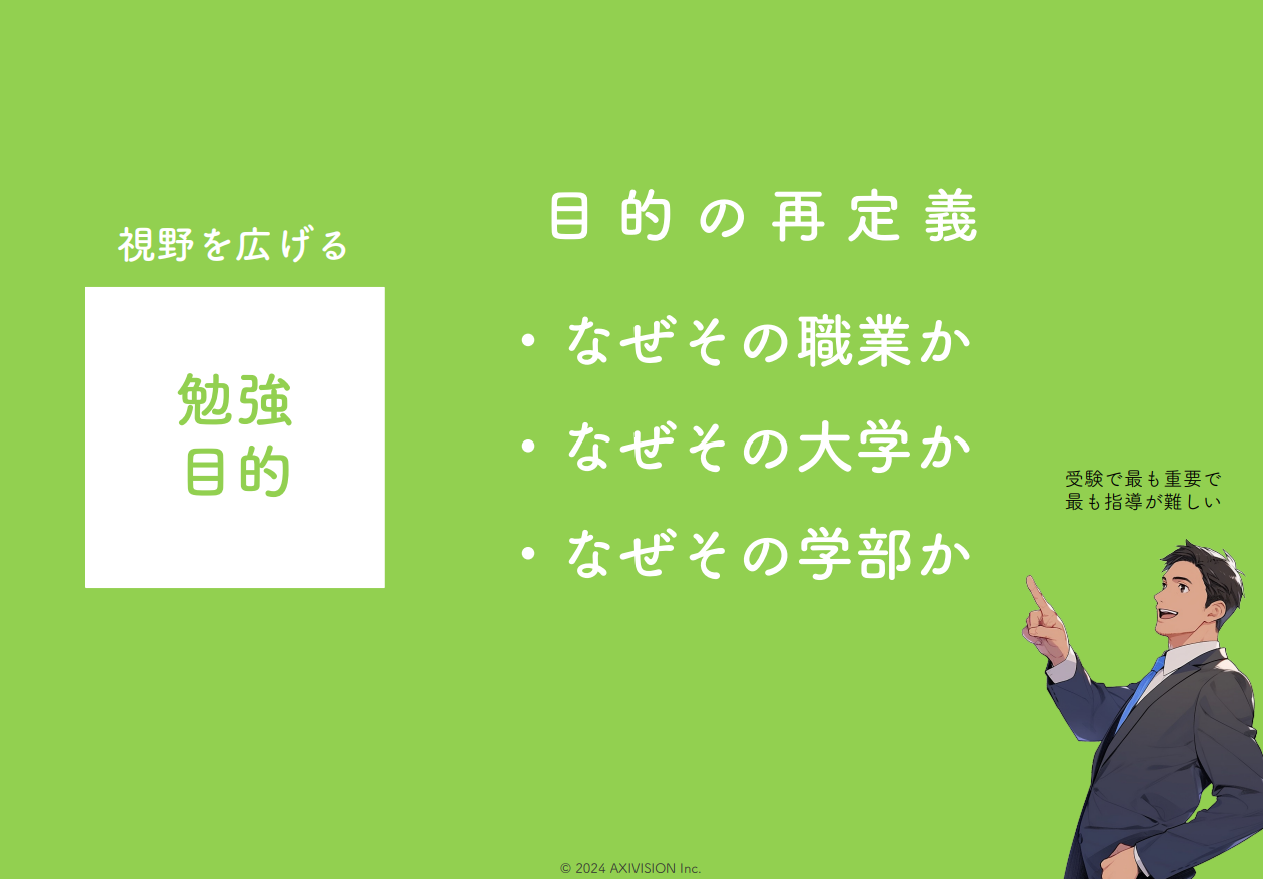 視野を広げる

勉強
目的

目的の再定義

・なぜその職業か
・なぜその大学か
・なぜその学部か

受験で最も重要で
最も指導が難しい

© 2024 AXIVISION Inc.